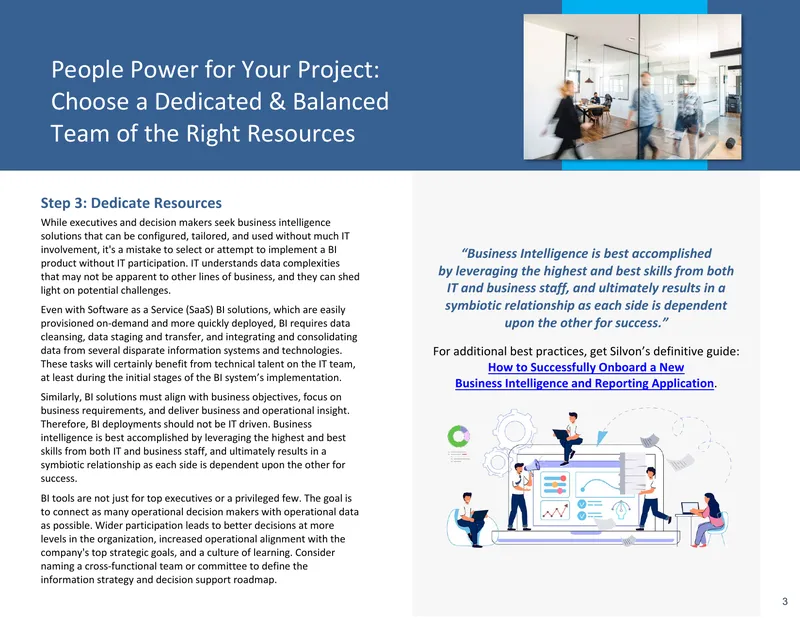 People Power for Your Project: Choose a Dedicated & Balanced Team of the Right Resources

Step 3: Dedicate Resources

While executives and decision makers seek business intelligence solutions that can be configured, tailored, and used without much IT involvement, it's a mistake to select or attempt to implement a BI product without IT participation. IT understands data complexities that may not be apparent to other lines of business, and they can shed light on potential challenges.

Even with Software as a Service (SaaS) BI solutions, which are easily provisioned on-demand and more quickly deployed, BI requires data cleansing, data staging and transfer, and integrating and consolidating data from several disparate information systems and technologies. These tasks will certainly benefit from technical talent on the IT team, at least during the initial stages of the BI system's implementation.

Similarly, BI solutions must align with business objectives, focus on business requirements, and deliver business and operational insight. Therefore, BI deployments should not be IT driven. Business intelligence is best accomplished by leveraging the highest and best skills from both IT and business staff, and ultimately results in a symbiotic relationship as each side is dependent upon the other for success.

BI tools are not just for top executives or a privileged few. The goal is to connect as many operational decision makers with operational data as possible. Wider participation leads to better decisions at more levels in the organization, increased operational alignment with the company's top strategic goals, and a culture of learning. Consider naming a cross-functional team or committee to define the information strategy and decision support roadmap.

“Business Intelligence is best accomplished by leveraging the highest and best skills from both IT and business staff, and ultimately results in a symbiotic relationship as each side is dependent upon the other for success.”

For additional best practices, get Silvon's definitive guide: How to Successfully Onboard a New Business Intelligence and Reporting Application.

3